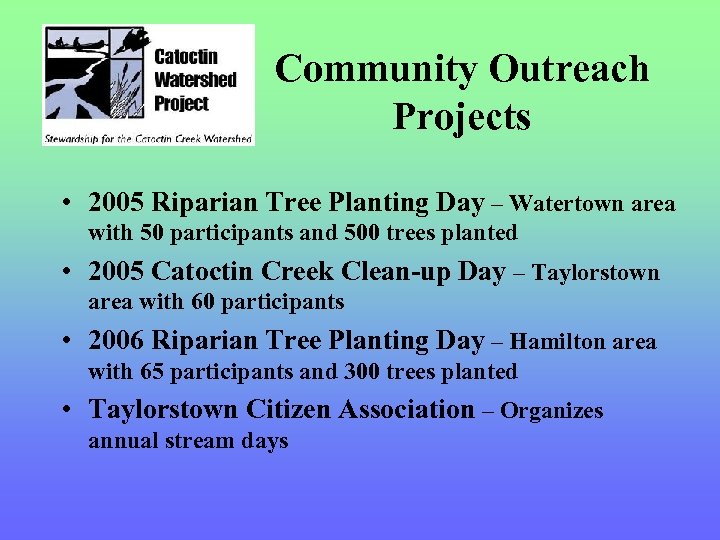 Catoctin Watershed Project

Stewardship for the Catoctin Creek Watershed

Community Outreach Projects

• 2005 Riparian Tree Planting Day – Watertown area with 50 participants and 500 trees planted

• 2005 Catoctin Creek Clean-up Day – Taylorstown area with 60 participants

• 2006 Riparian Tree Planting Day – Hamilton area with 65 participants and 300 trees planted

• Taylorstown Citizen Association – Organizes annual stream days